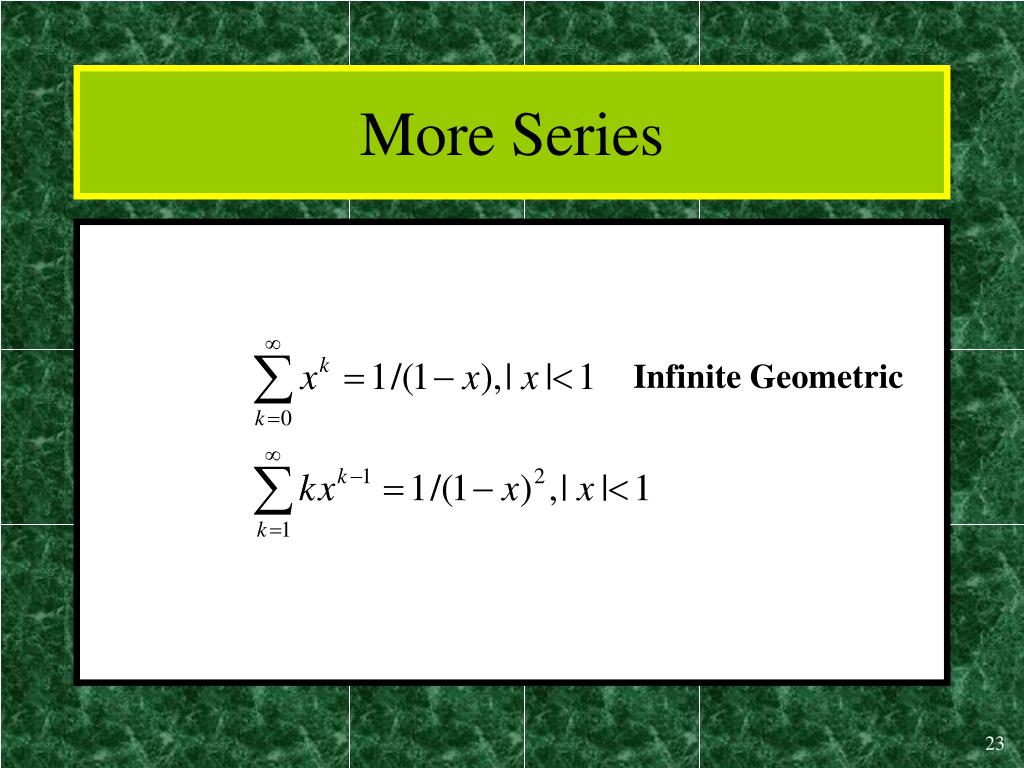 More Series

$\sum_{k=0}^{\infty} x^k = 1/(1-x), |x| < 1$ Infinite Geometric

$\sum_{k=1}^{\infty} kx^{k-1} = 1/(1-x)^2, |x| < 1$

23